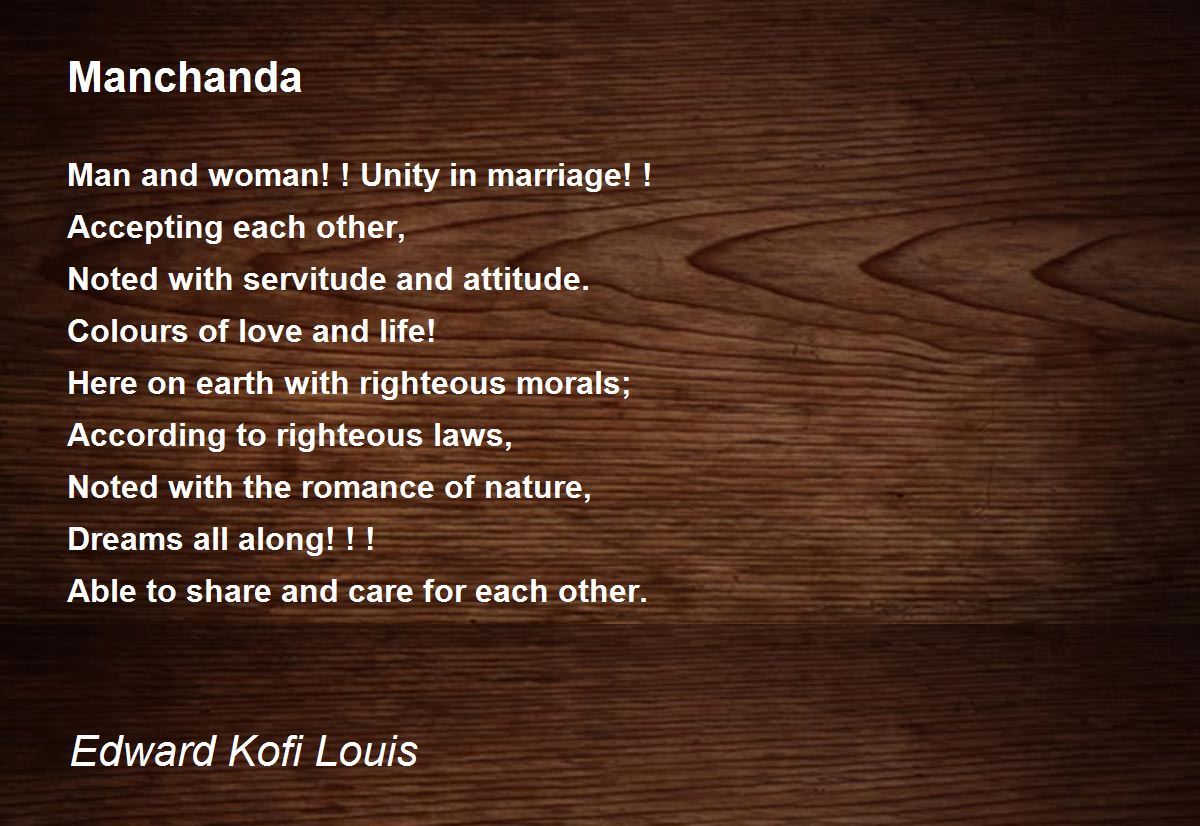 Manchanda

Man and woman! ! Unity in marriage! !
Accepting each other,
Noted with servitude and attitude.
Colours of love and life!
Here on earth with righteous morals;
According to righteous laws,
Noted with the romance of nature,
Dreams all along! ! !
Able to share and care for each other.

Edward Kofi Louis